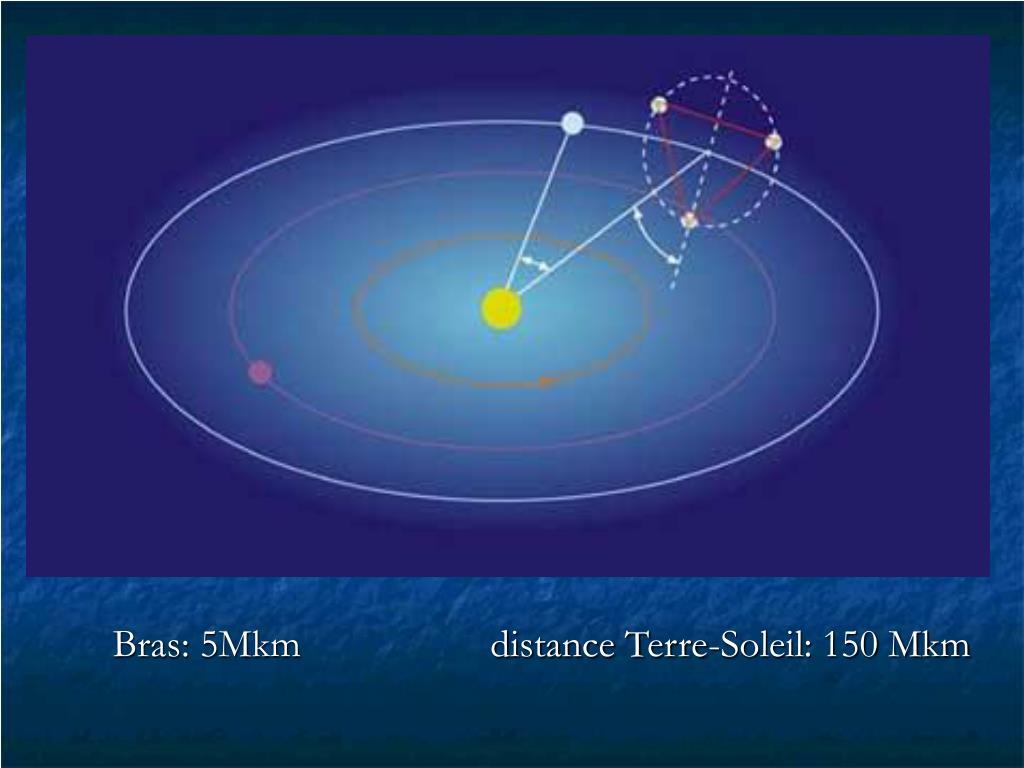 Bras: 5Mkm distance Terre-Soleil: 150 Mkm